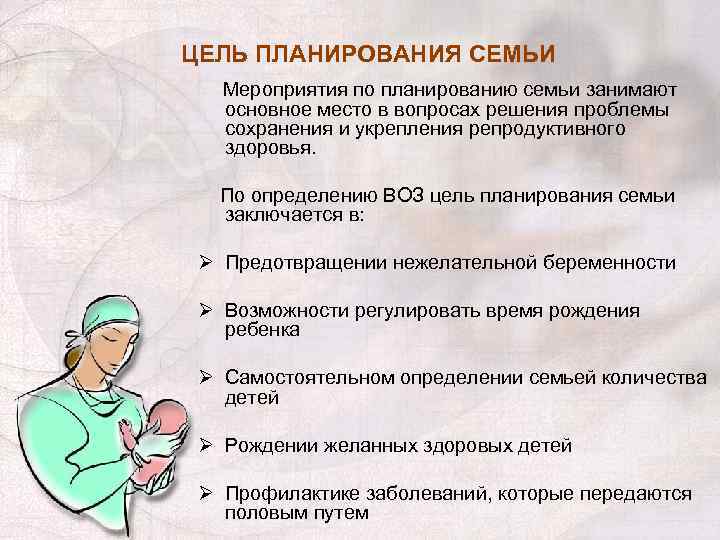 ЦЕЛЬ ПЛАНИРОВАНИЯ СЕМЬИ

Мероприятия по планированию семьи занимают основное место в вопросах решения проблемы сохранения и укрепления репродуктивного здоровья.

По определению ВОЗ цель планирования семьи заключается в:

➢ Предотвращении нежелательной беременности

➢ Возможности регулировать время рождения ребенка

➢ Самостоятельном определении семьей количества детей

➢ Рождении желанных здоровых детей

➢ Профилактике заболеваний, которые передаются половым путем